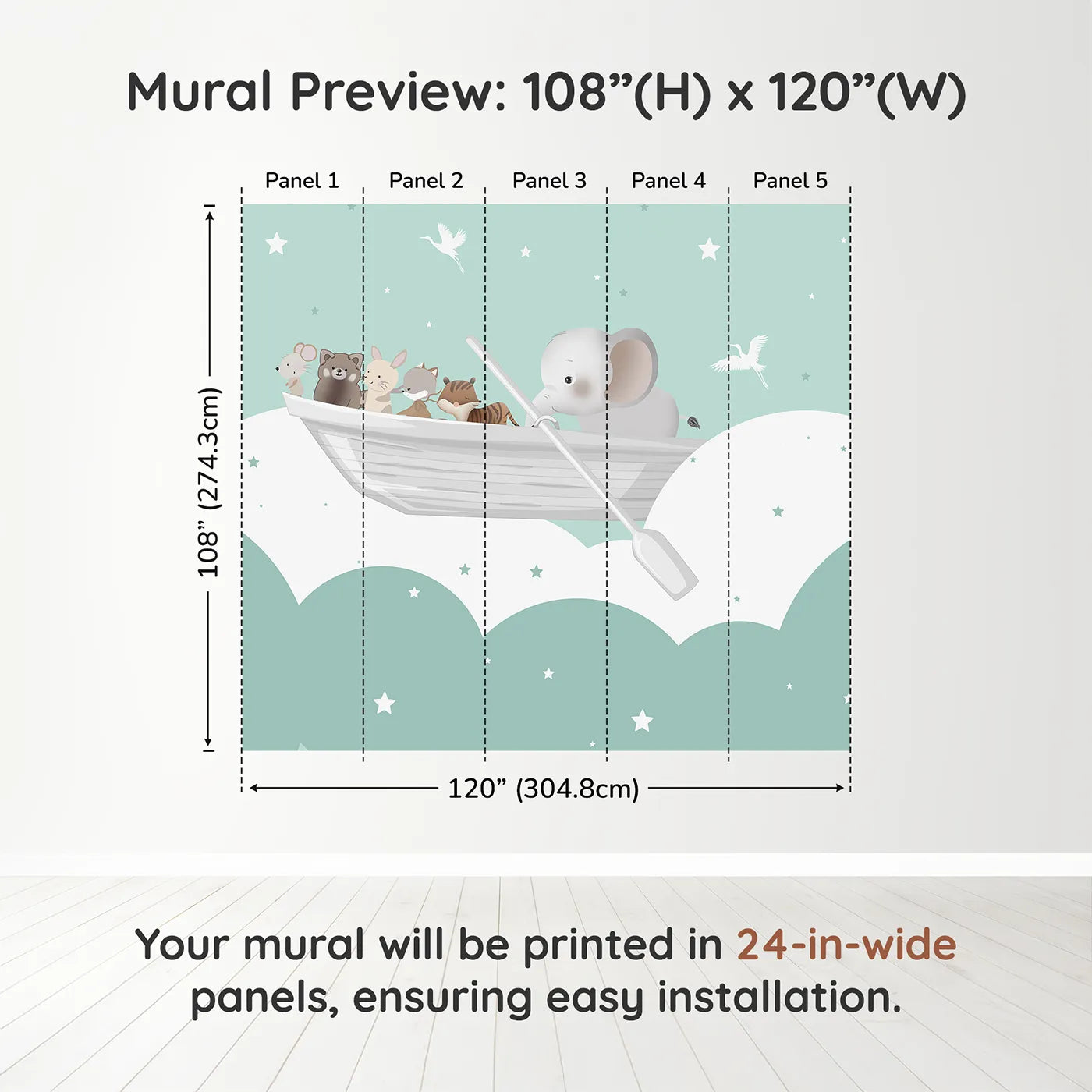 Mural Preview: 108”(H) x 120”(W)

Panel 1
Panel 2
Panel 3
Panel 4
Panel 5

108” (274.3cm)

120” (304.8cm)

Your mural will be printed in 24-in-wide panels, ensuring easy installation.